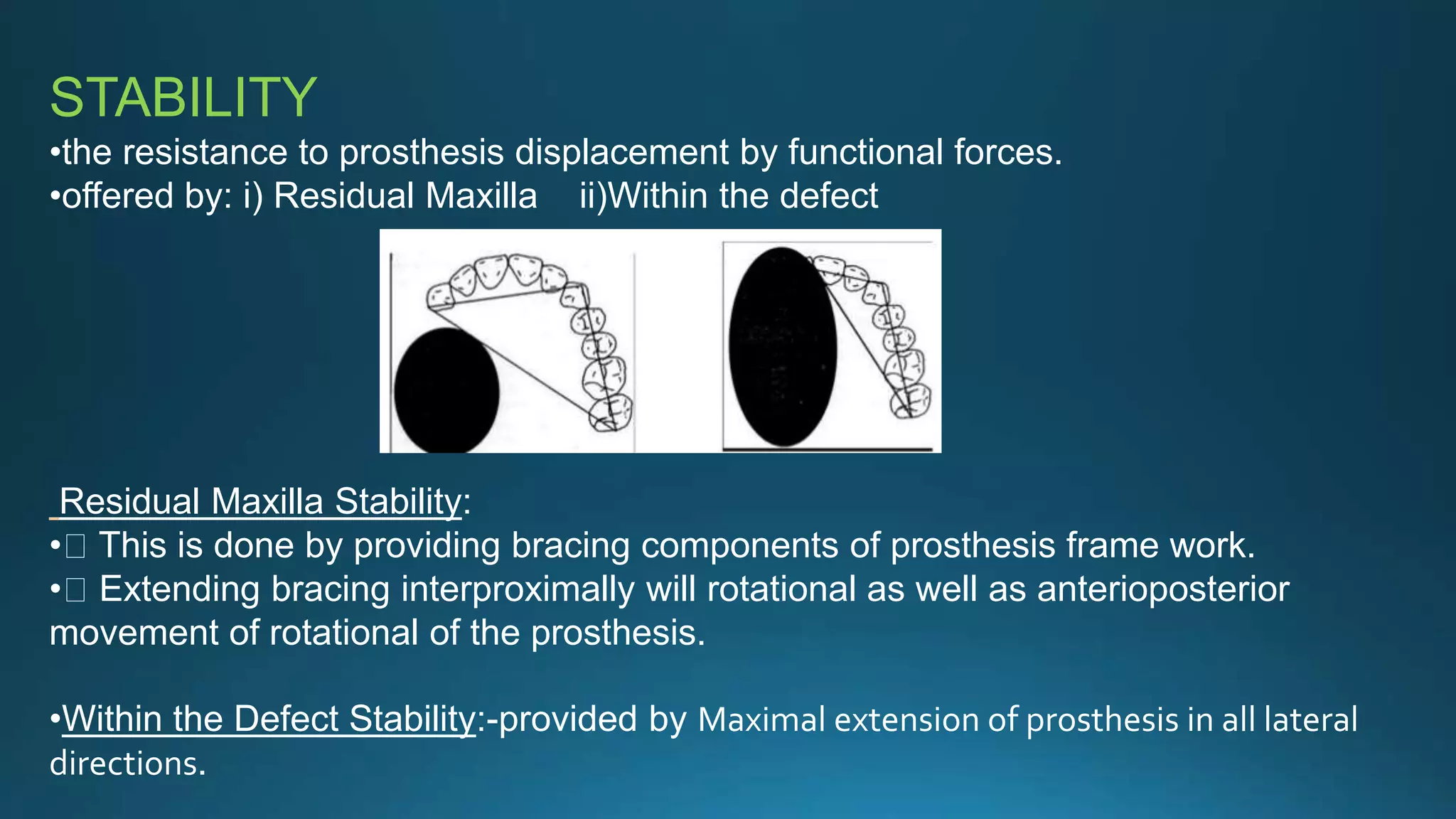 STABILITY

•the resistance to prosthesis displacement by functional forces.
•offered by: i) Residual Maxilla ii)Within the defect

Residual Maxilla Stability:
•□ This is done by providing bracing components of prosthesis frame work.
•□ Extending bracing interproximally will rotational as well as anterioposterior movement of rotational of the prosthesis.

•Within the Defect Stability:-provided by Maximal extension of prosthesis in all lateral directions.